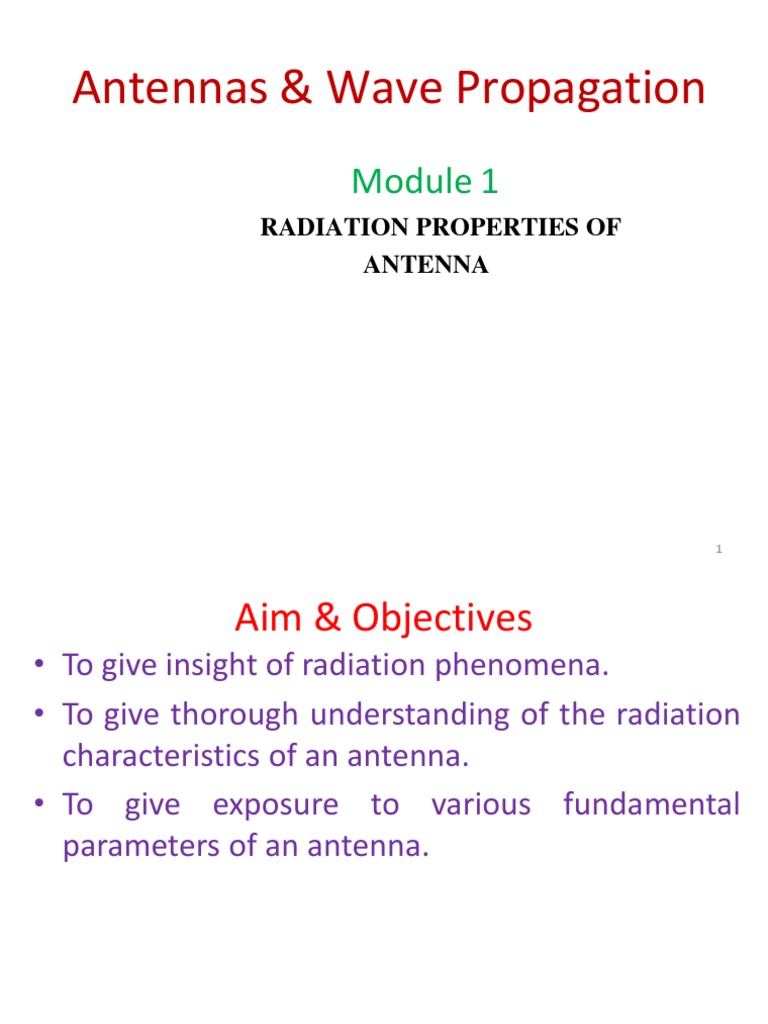 Antennas & Wave Propagation

Module 1

RADIATION PROPERTIES OF ANTENNA

1

Aim & Objectives

• To give insight of radiation phenomena.
• To give thorough understanding of the radiation characteristics of an antenna.
• To give exposure to various fundamental parameters of an antenna.